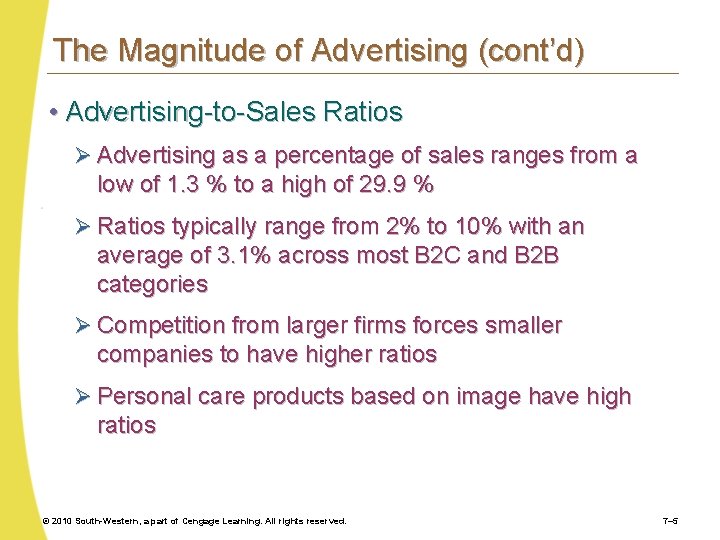 The Magnitude of Advertising (cont'd)

• Advertising-to-Sales Ratios

➢ Advertising as a percentage of sales ranges from a low of 1.3 % to a high of 29.9 %

➢ Ratios typically range from 2% to 10% with an average of 3.1% across most B2C and B2B categories

➢ Competition from larger firms forces smaller companies to have higher ratios

➢ Personal care products based on image have high ratios

© 2010 South-Western, a part of Cengage Learning. All rights reserved.

7–5